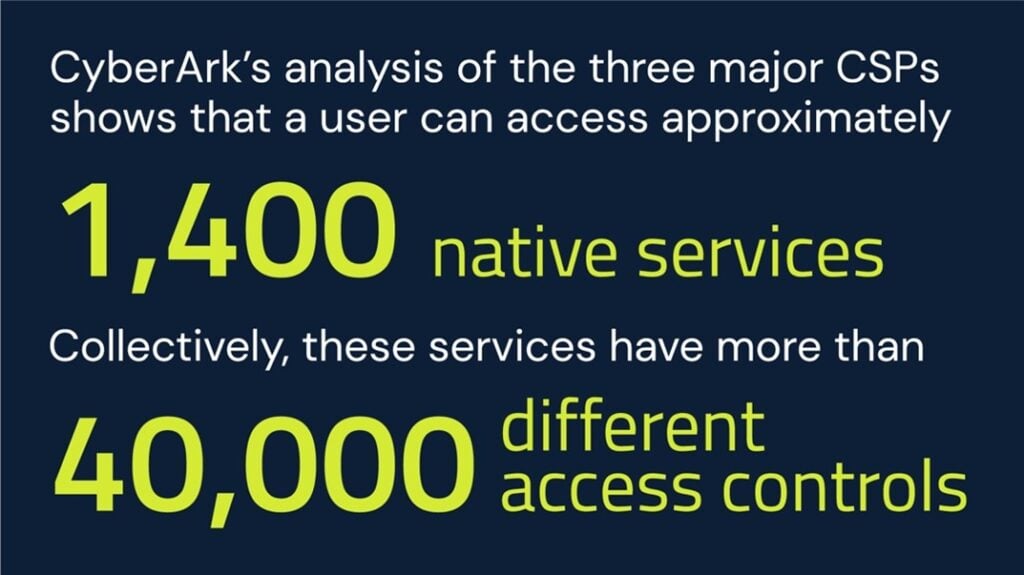 CyberArk's analysis of the three major CSPs shows that a user can access approximately

1,400 native services

Collectively, these services have more than

40,000 different access controls